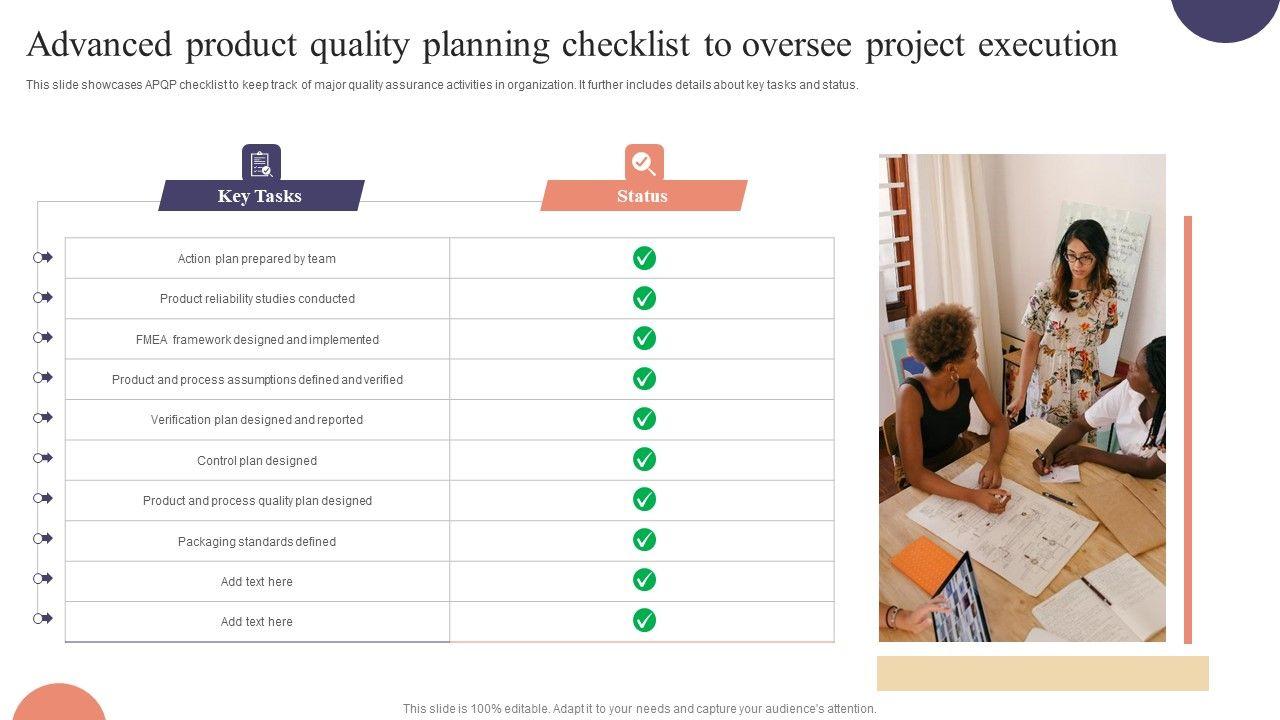 Advanced product quality planning checklist to oversee project execution

This slide showcases APQP checklist to keep track of major quality assurance activities in organization. It further includes details about key tasks and status.

| Key Tasks | Status |
|---|---|
| Action plan prepared by team | ✓ |
| Product reliability studies conducted | ✓ |
| FMEA framework designed and implemented | ✓ |
| Product and process assumptions defined and verified | ✓ |
| Verification plan designed and reported | ✓ |
| Control plan designed | ✓ |
| Product and process quality plan designed | ✓ |
| Packaging standards defined | ✓ |
| Add text here | ✓ |
| Add text here | ✓ |

This slide is 100% editable. Adapt it to your needs and capture your audience's attention.